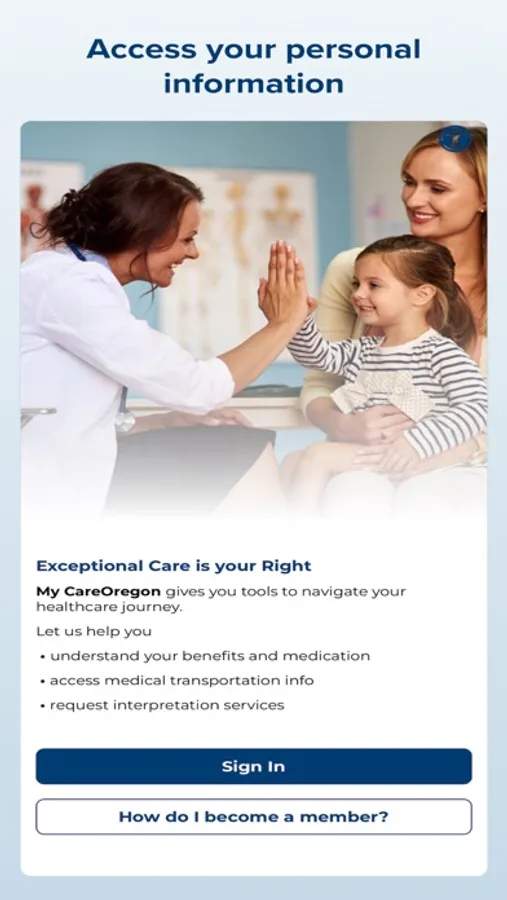 Access your personal information

Exceptional Care is your Right

My CareOregon gives you tools to navigate your healthcare journey.

Let us help you

• understand your benefits and medication
• access medical transportation info
• request interpretation services

Sign In

How do I become a member?